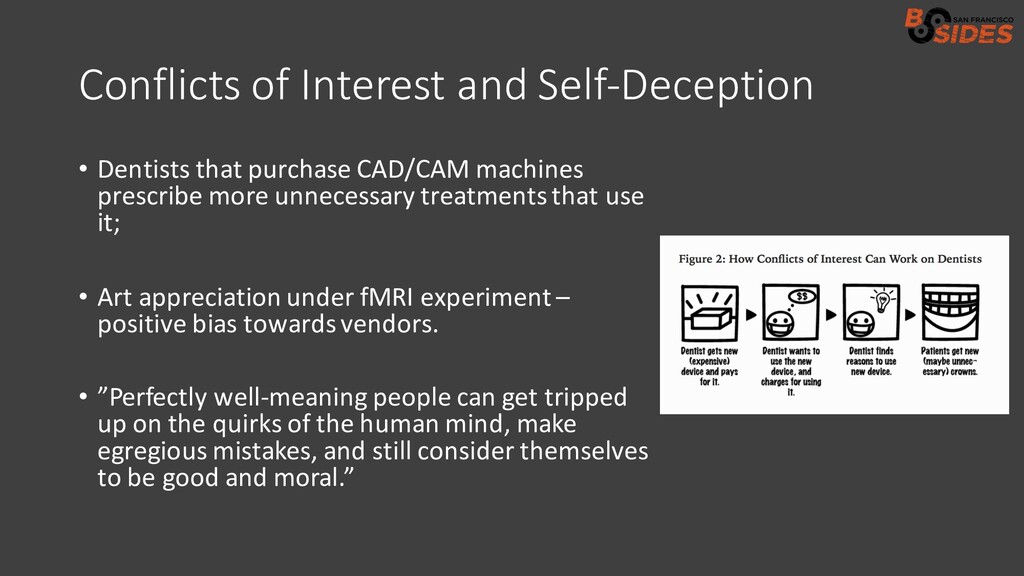 BSIDES SAN FRANCISCO

Conflicts of Interest and Self-Deception

• Dentists that purchase CAD/CAM machines prescribe more unnecessary treatments that use it;

• Art appreciation under fMRI experiment – positive bias towards vendors.

• ”Perfectly well-meaning people can get tripped up on the quirks of the human mind, make egregious mistakes, and still consider themselves to be good and moral.”

Figure 2: How Conflicts of Interest Can Work on Dentists

$$

Dentist gets new (expensive) device and pays for it.

Dentist wants to use the new device, and charges for using it.

Dentist finds reasons to use new device.

Patients get new (maybe unnecessary) crowns.